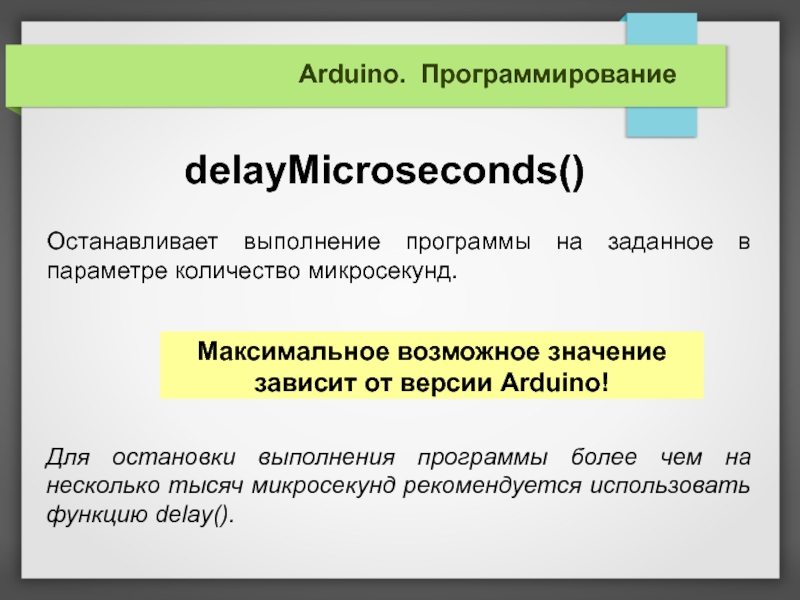 Arduino. Программирование

delayMicroseconds()

Останавливает выполнение программы на заданное в параметре количество микросекунд.

Максимальное возможное значение зависит от версии Arduino!

Для остановки выполнения программы более чем на несколько тысяч микросекунд рекомендуется использовать функцию delay().